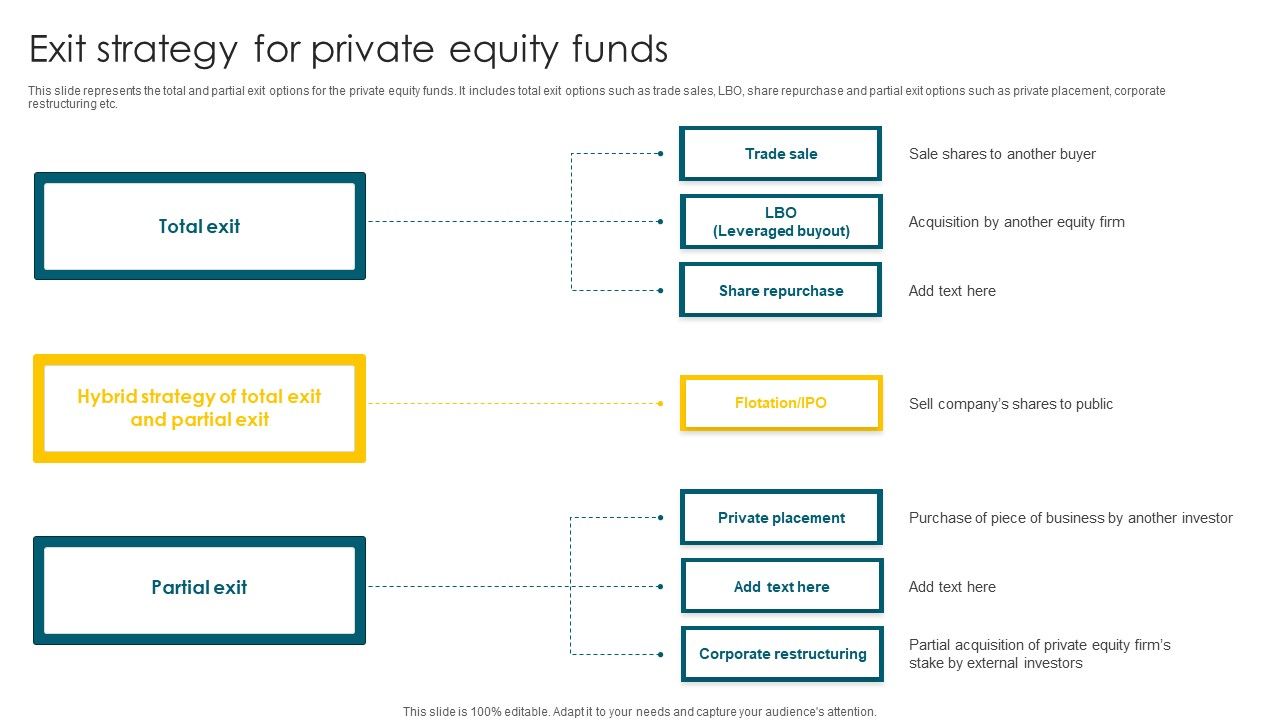 Exit strategy for private equity funds

This slide represents the total and partial exit options for the private equity funds. It includes total exit options such as trade sales, LBO, share repurchase and partial exit options such as private placement, corporate restructuring etc.

Total exit

Trade sale
Sale shares to another buyer

LBO (Leveraged buyout)
Acquisition by another equity firm

Share repurchase
Add text here

Hybrid strategy of total exit and partial exit

Flotation/IPO
Sell company's shares to public

Partial exit

Private placement
Purchase of piece of business by another investor

Add text here
Add text here

Corporate restructuring
Partial acquisition of private equity firm's stake by external investors

This slide is 100% editable. Adapt it to your needs and capture your audience's attention.